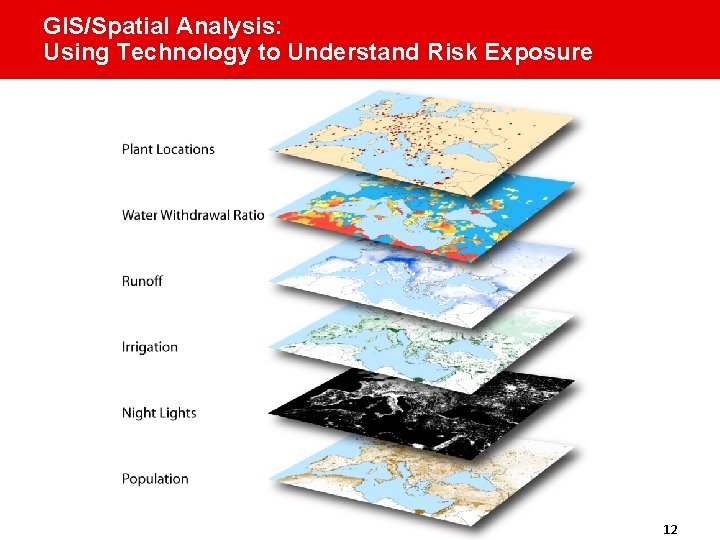 GIS/Spatial Analysis:
Using Technology to Understand Risk Exposure

Plant Locations

Water Withdrawal Ratio

Runoff

Irrigation

Night Lights

Population

12